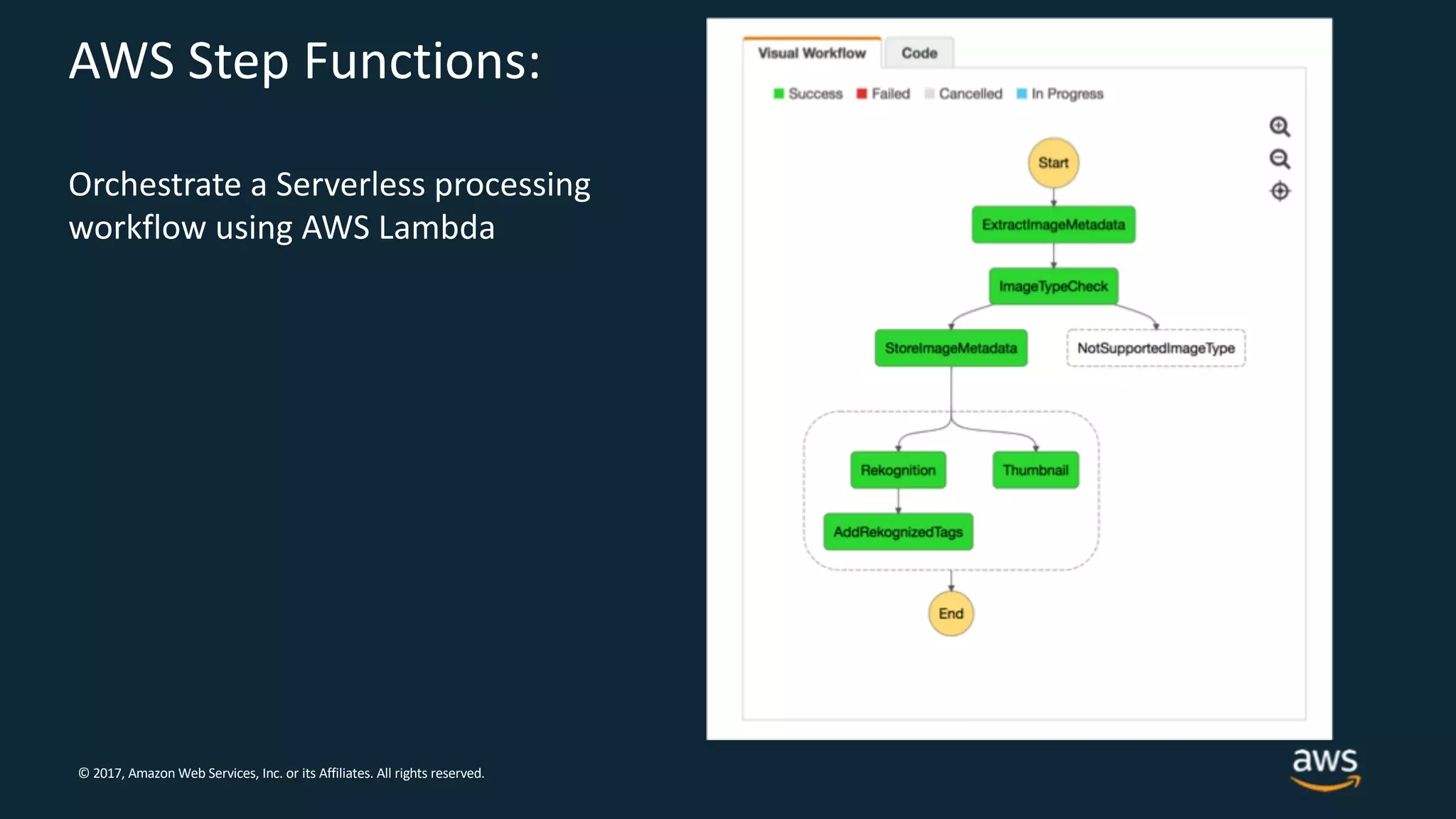 AWS Step Functions:

Orchestrate a Serverless processing workflow using AWS Lambda

Visual Workflow
Code

Success
Failed
Cancelled
In Progress

Start
ExtractImageMetadata
ImageTypeCheck
StoreImageMetadata
NotSupportedImageType
Rekognition
Thumbnail
AddRekognizedTags
End

© 2017, Amazon Web Services, Inc. or its Affiliates. All rights reserved.

aws